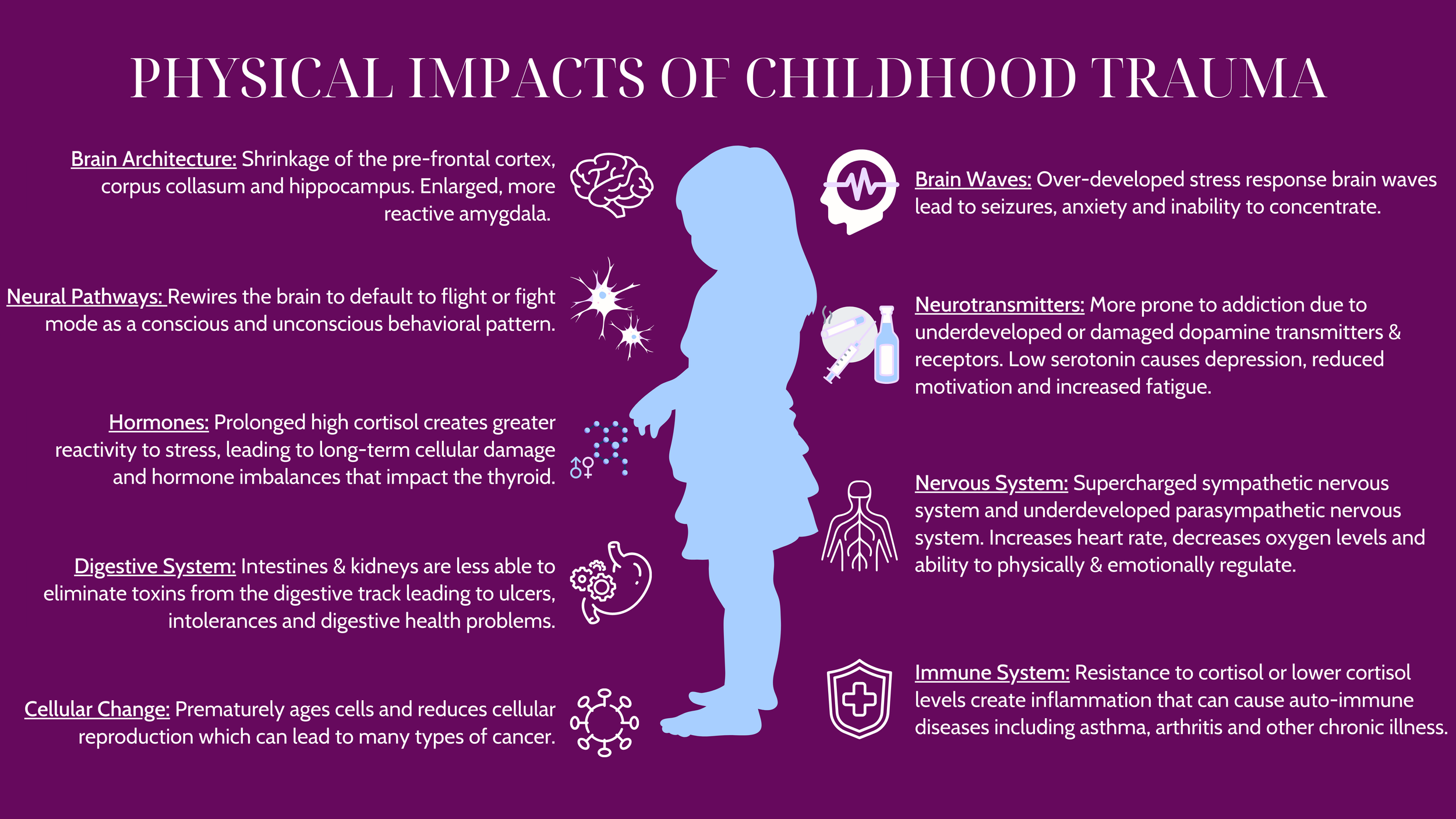 PHYSICAL IMPACTS OF CHILDHOOD TRAUMA

Brain Architecture: Shrinkage of the pre-frontal cortex, corpus collasum and hippocampus. Enlarged, more reactive amygdala.

Neural Pathways: Rewires the brain to default to flight or fight mode as a conscious and unconscious behavioral pattern.

Hormones: Prolonged high cortisol creates greater reactivity to stress, leading to long-term cellular damage and hormone imbalances that impact the thyroid.

Digestive System: Intestines & kidneys are less able to eliminate toxins from the digestive track leading to ulcers, intolerances and digestive health problems.

Cellular Change: Prematurely ages cells and reduces cellular reproduction which can lead to many types of cancer.

Brain Waves: Over-developed stress response brain waves lead to seizures, anxiety and inability to concentrate.

Neurotransmitters: More prone to addiction due to underdeveloped or damaged dopamine transmitters & receptors. Low serotonin causes depression, reduced motivation and increased fatigue.

Nervous System: Supercharged sympathetic nervous system and underdeveloped parasympathetic nervous system. Increases heart rate, decreases oxygen levels and ability to physically & emotionally regulate.

Immune System: Resistance to cortisol or lower cortisol levels create inflammation that can cause auto-immune diseases including asthma, arthritis and other chronic illness.